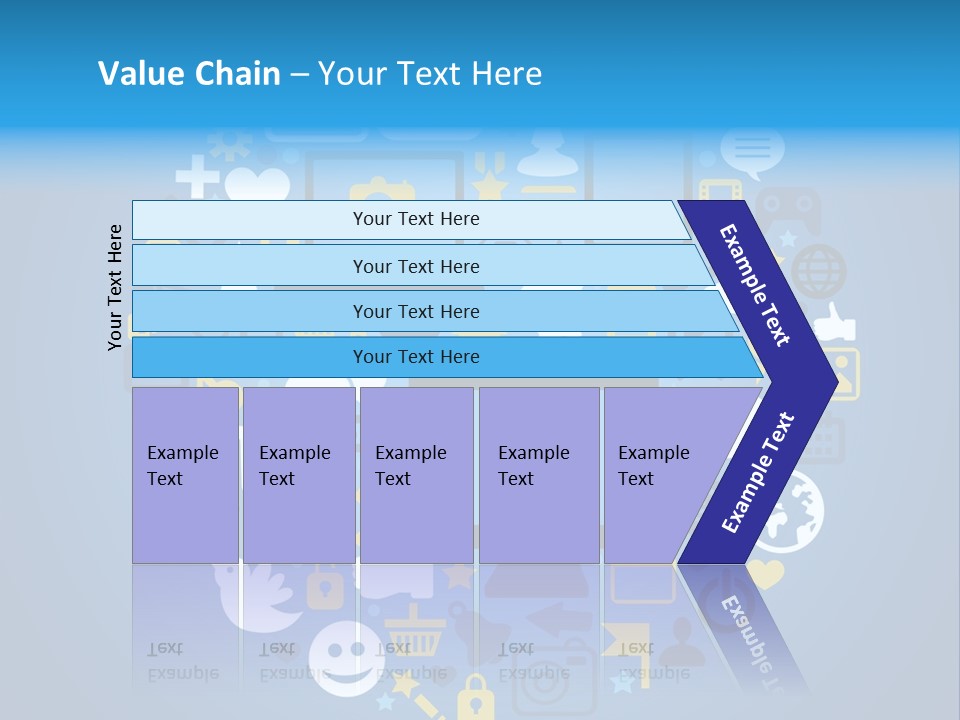 Value Chain – Your Text Here

Your Text Here

Your Text Here

Your Text Here

Your Text Here

Your Text Here

Example Text

Example Text

Example Text

Example Text

Example Text

Example Text

Example Text